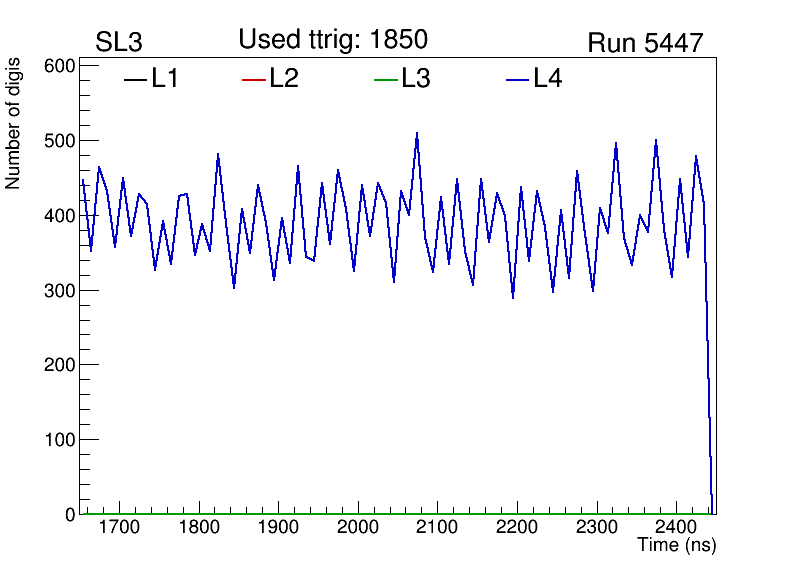 SL3

Used ttrig: 1850

Run 5447

L1 L2 L3 L4

Number of digis

600
500
400
300
200
100
0

1700 1800 1900 2000 2100 2200 2300 2400

Time (ns)